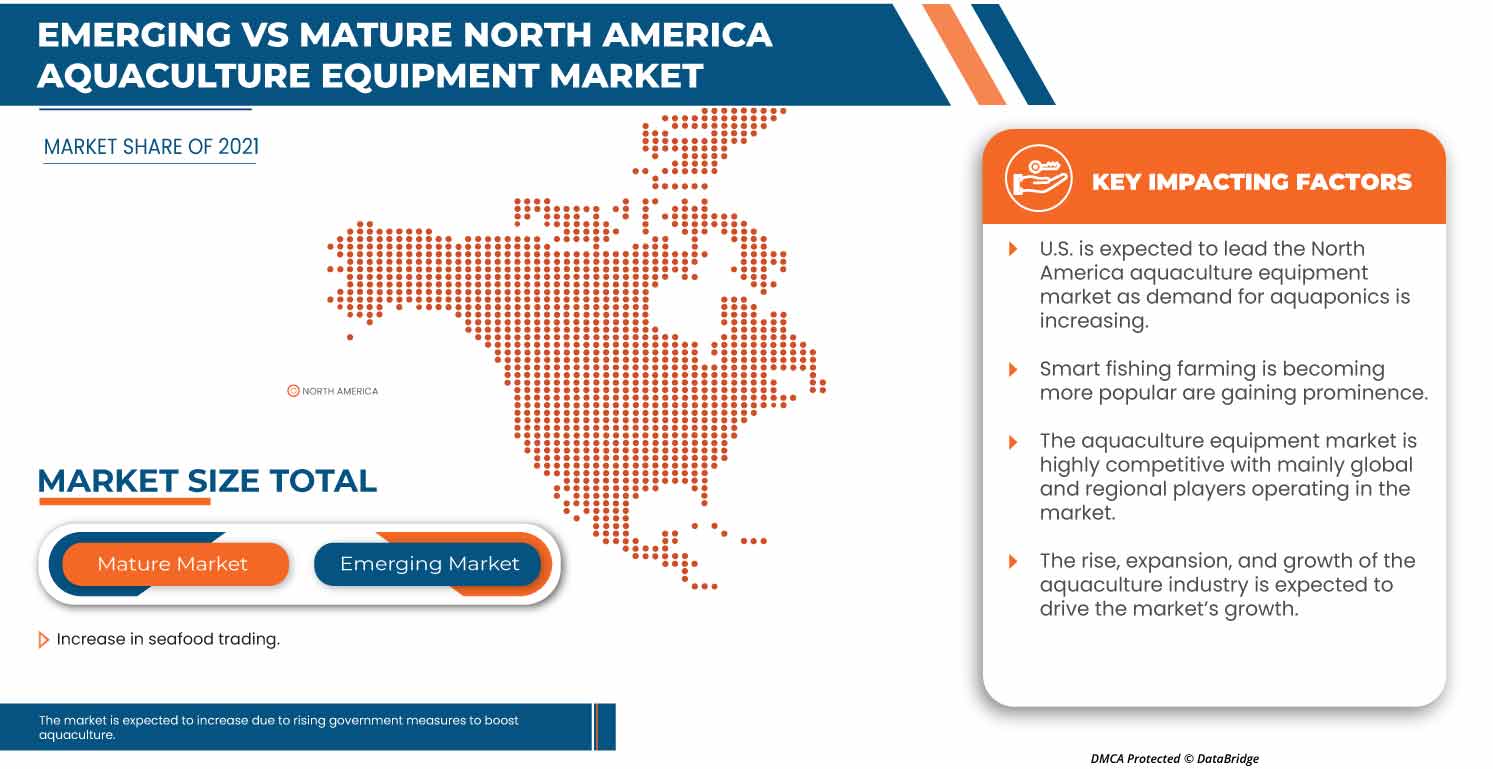 EMERGING VS MATURE NORTH AMERICA AQUACULTURE EQUIPMENT MARKET

MARKET SHARE OF 2021

NORTH AMERICA

MARKET SIZE TOTAL

Mature Market

Emerging Market

Increase in seafood trading.

The market is expected to increase due to rising government measures to boost aquaculture.

KEY IMPACTING FACTORS

U.S. is expected to lead the North America aquaculture equipment market as demand for aquaponics is increasing.

Smart fishing farming is becoming more popular are gaining prominence.

The aquaculture equipment market is highly competitive with mainly global and regional players operating in the market.

The rise, expansion, and growth of the aquaculture industry is expected to drive the market's growth.

DMCA Protected © DataBridge